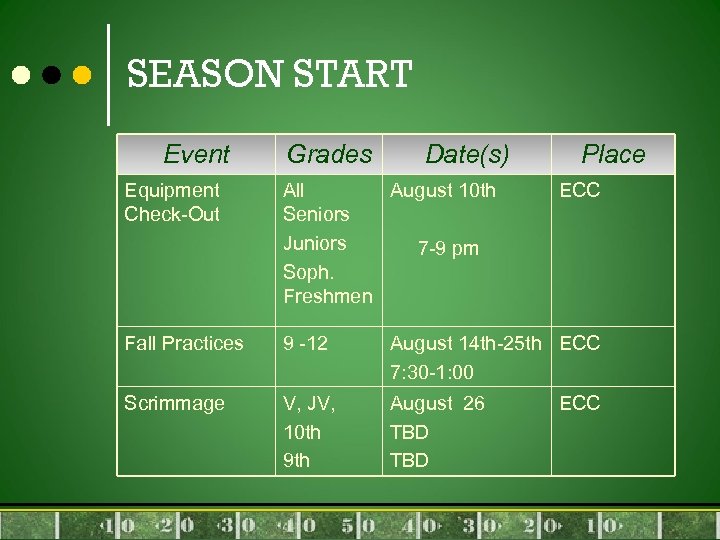 SEASON START

| Event | Grades | Date(s) | Place |
|---|---|---|---|
| Equipment Check-Out | All Seniors Juniors Soph. Freshmen | August 10th 7-9 pm | ECC |
| Fall Practices | 9 -12 | August 14th-25th 7:30-1:00 | ECC |
| Scrimmage | V, JV, 10th 9th | August 26 TBD TBD | ECC |

10 20 30 40 50 40 30 20 10